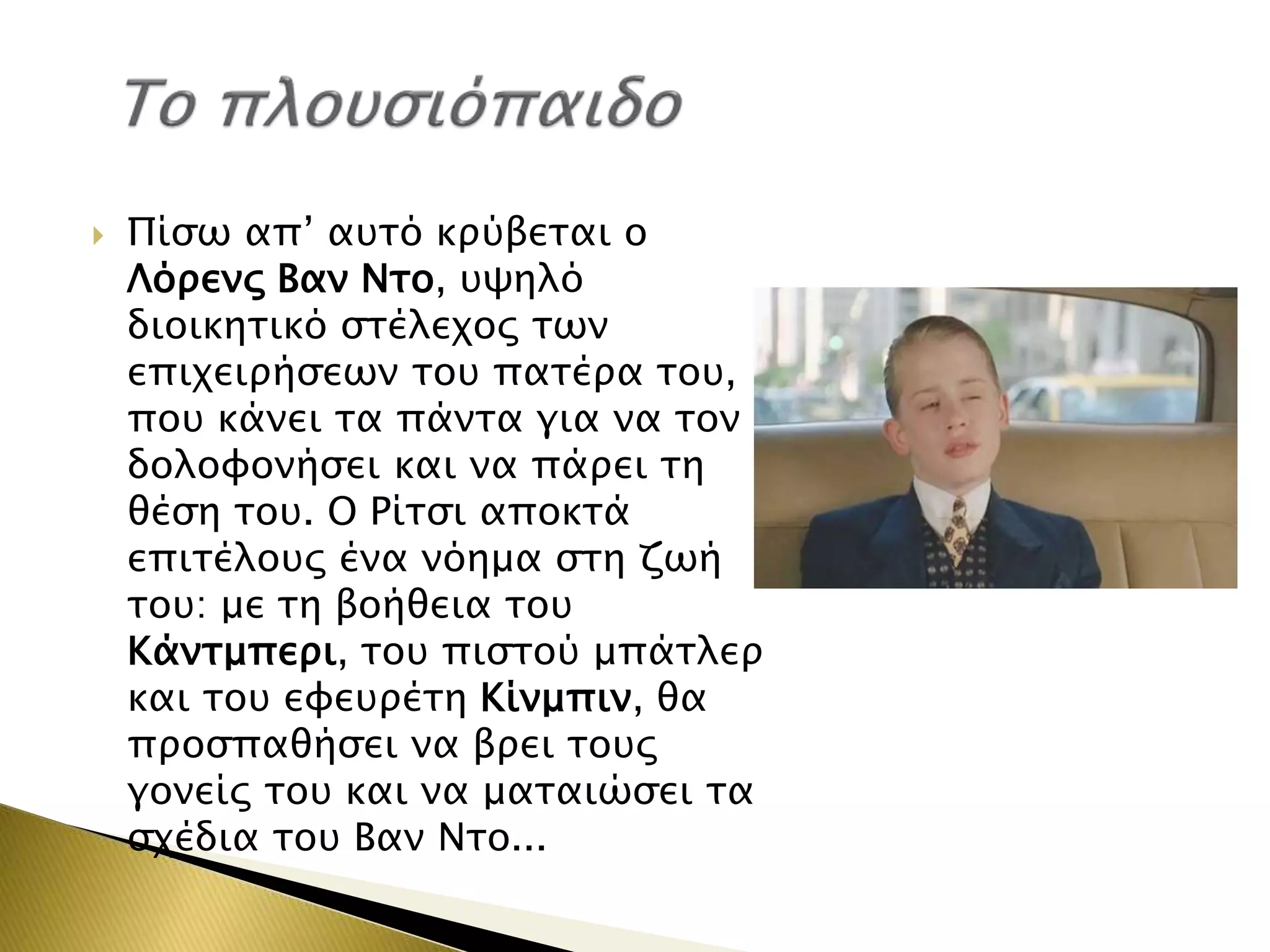 Το πλουσιόπαιδο

Πίσω απ’ αυτό κρύβεται ο Λόρενς Βαν Ντο, υψηλό διοικητικό στέλεχος των επιχειρήσεων του πατέρα του, που κάνει τα πάντα για να τον δολοφονήσει και να πάρει τη θέση του. Ο Ρίτσι αποκτά επιτέλους ένα νόημα στη ζωή του: με τη βοήθεια του Κάντμπερι, του πιστού μπάτλερ και του εφευρέτη Κίνμπιν, θα προσπαθήσει να βρει τους γονείς του και να ματαιώσει τα σχέδια του Βαν Ντο...